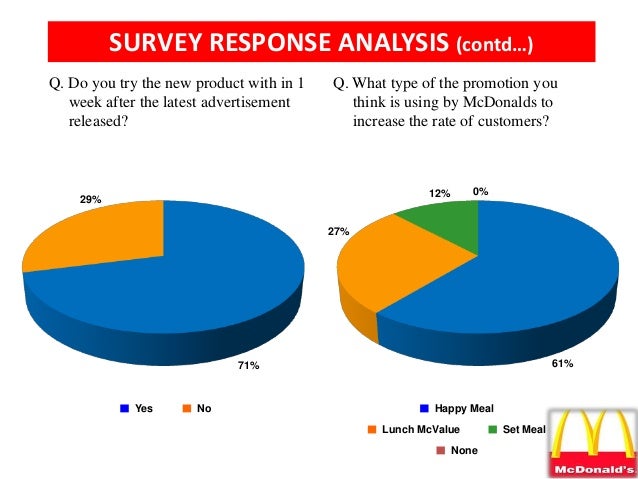 SURVEY RESPONSE ANALYSIS (contd…)

Q. Do you try the new product with in 1 week after the latest advertisement released?

29%

71%

Yes No

Q. What type of the promotion you think is using by McDonalds to increase the rate of customers?

12% 0%

27%

61%

Happy Meal

Lunch McValue Set Meal

None

McDonald's